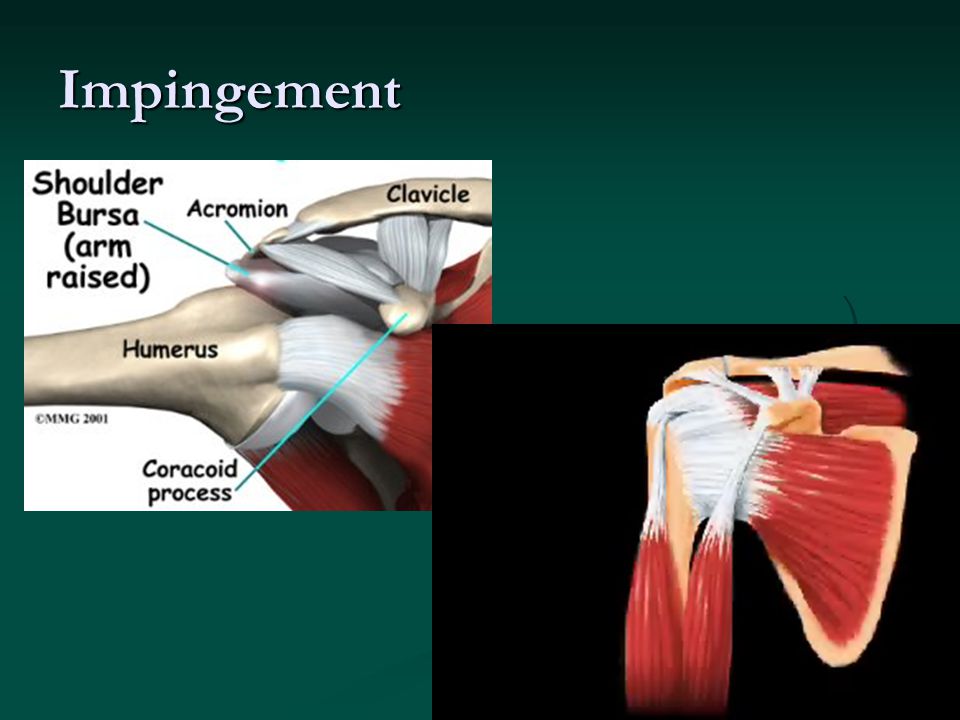 Impingement

Shoulder Bursa (arm raised)

Acromion

Clavicle

Humerus

©MMG 2001

Coracoid process